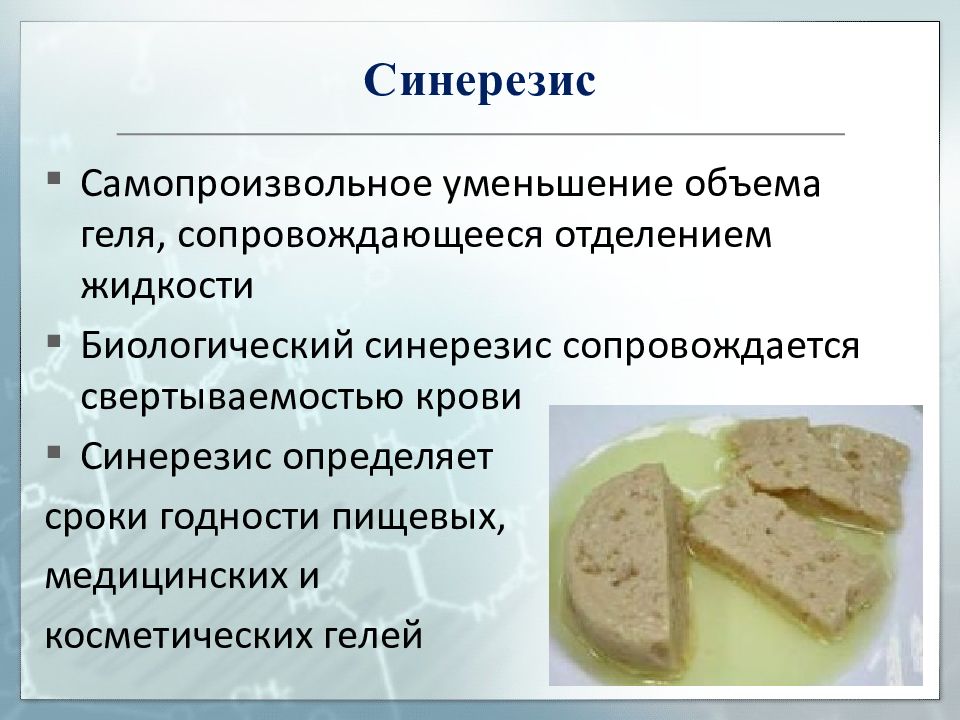 Синерезис

▪ Самопроизвольное уменьшение объема геля, сопровождающееся отделением жидкости

▪ Биологический синерезис сопровождается свертываемостью крови

▪ Синерезис определяет сроки годности пищевых, медицинских и косметических гелей